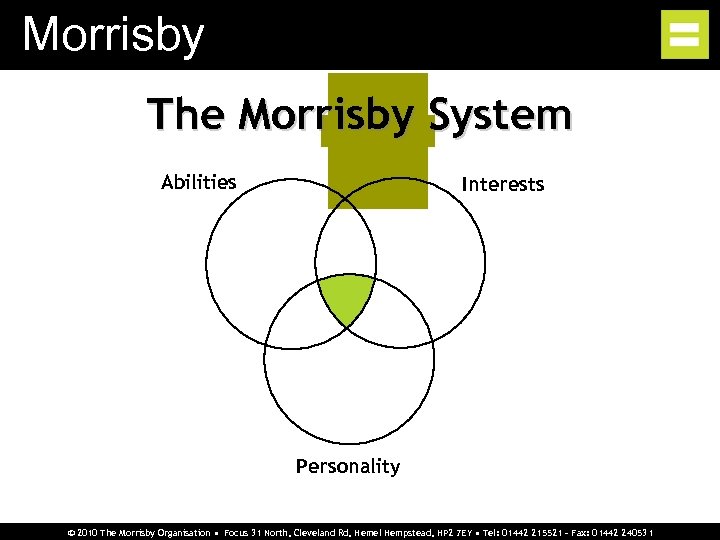 Morrisby

The Morrisby System

Abilities

Interests

Personality

© 2010 The Morrisby Organisation ▪ Focus 31 North, Cleveland Rd, Hemel Hempstead, HP2 7EY ▪ Tel: 01442 215521 – Fax: 01442 240531